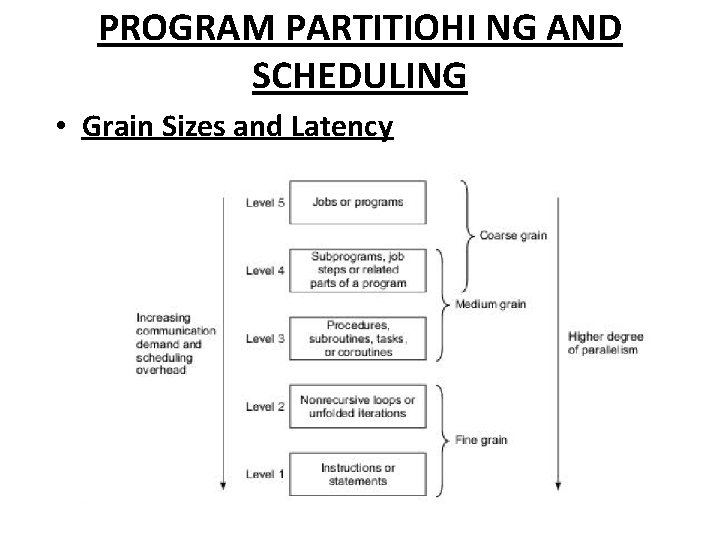 PROGRAM PARTITIOHI NG AND SCHEDULING

• Grain Sizes and Latency

Increasing communication demand and scheduling overhead

Level 5
Jobs or programs

Level 4
Subprograms, job steps or related parts of a program

Level 3
Procedures, subroutines, tasks, or coroutines

Level 2
Nonrecursive loops or unfolded iterations

Level 1
Instructions or statements

Coarse grain

Medium grain

Fine grain

Higher degree of parallelism